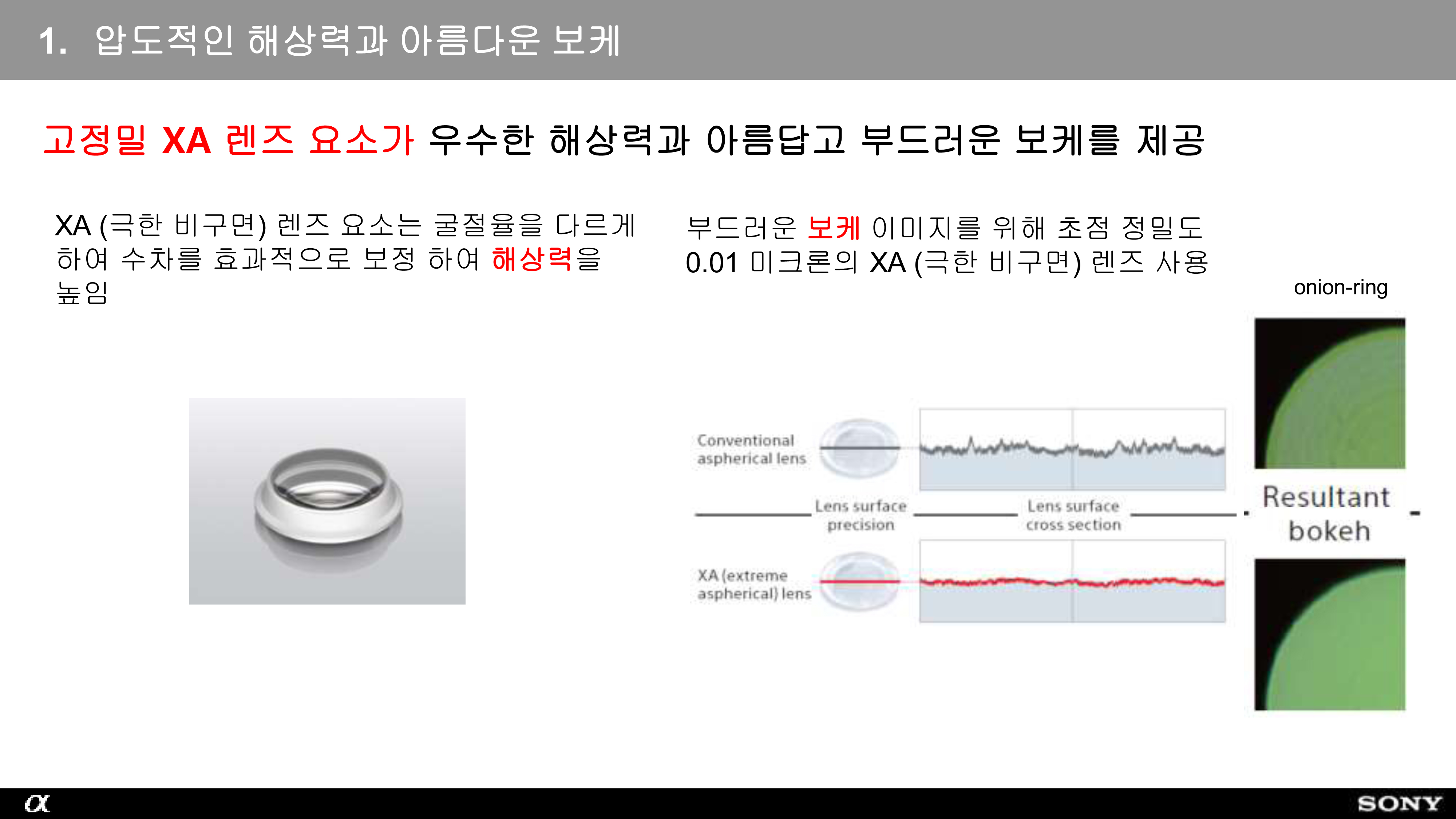 1. 압도적인 해상력과 아름다운 보케

고정밀 XA 렌즈 요소가 우수한 해상력과 아름답고 부드러운 보케를 제공

XA (극한 비구면) 렌즈 요소는 굴절율을 다르게 하여 수차를 효과적으로 보정 하여 해상력을 높임

부드러운 보케 이미지를 위해 초점 정밀도 0.01 미크론의 XA (극한 비구면) 렌즈 사용

onion-ring

Conventional aspherical lens

Lens surface precision

Lens surface cross section

Resultant bokeh

XA (extreme aspherical) lens

α

SONY